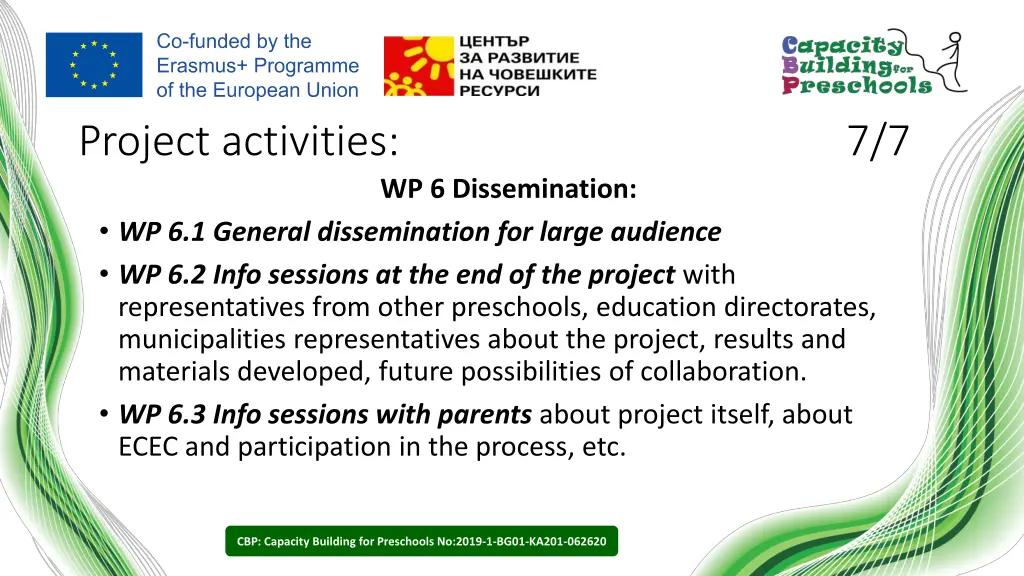 Co-funded by the Erasmus+ Programme of the European Union

ЦЕНТЪР ЗА РАЗВИТИЕ НА ЧОВЕШКИТЕ РЕСУРСИ

Capacity Building for Preschools

Project activities:

7/7

WP 6 Dissemination:

• WP 6.1 General dissemination for large audience

• WP 6.2 Info sessions at the end of the project with representatives from other preschools, education directorates, municipalities representatives about the project, results and materials developed, future possibilities of collaboration.

• WP 6.3 Info sessions with parents about project itself, about ECEC and participation in the process, etc.

CBP: Capacity Building for Preschools No:2019-1-BG01-KA201-062620